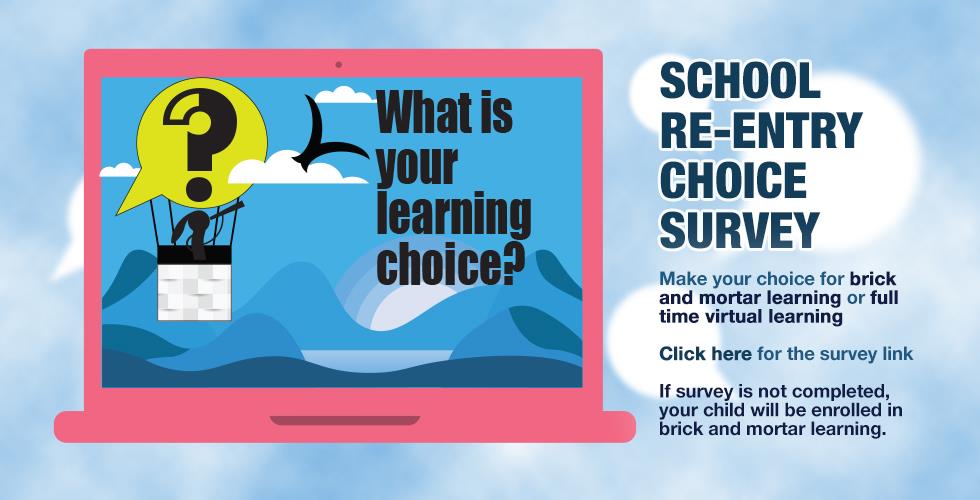 ?

What is your learning choice?

SCHOOL RE-ENTRY CHOICE SURVEY

Make your choice for brick and mortar learning or full time virtual learning

Click here for the survey link

If survey is not completed, your child will be enrolled in brick and mortar learning.